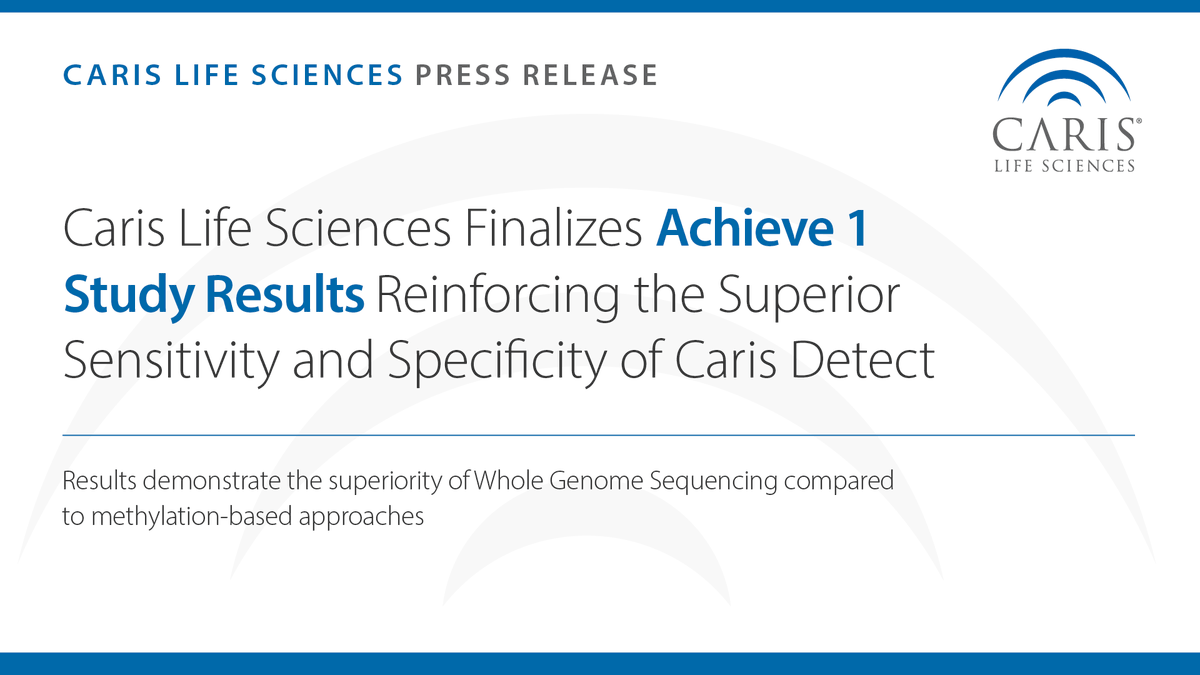 CARIS LIFE SCIENCES PRESS RELEASE

CARIS®
LIFE SCIENCES

Caris Life Sciences Finalizes Achieve 1 Study Results Reinforcing the Superior Sensitivity and Specificity of Caris Detect

Results demonstrate the superiority of Whole Genome Sequencing compared to methylation-based approaches